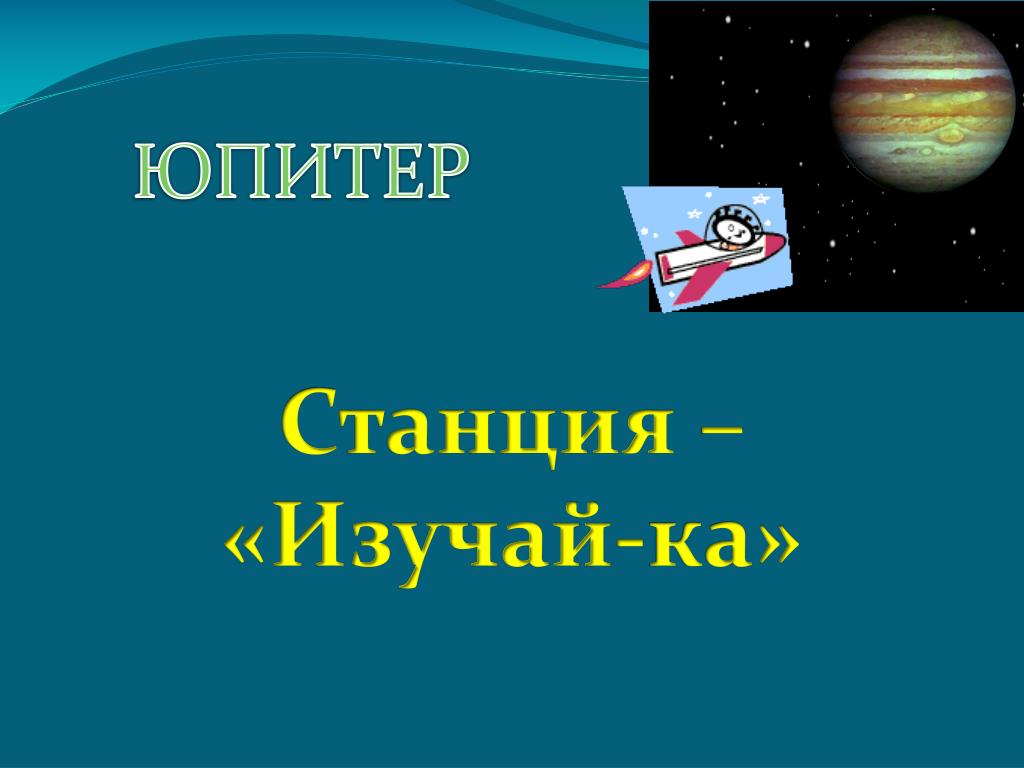 ЮПИТЕР

Станция – «Изучай-ка»